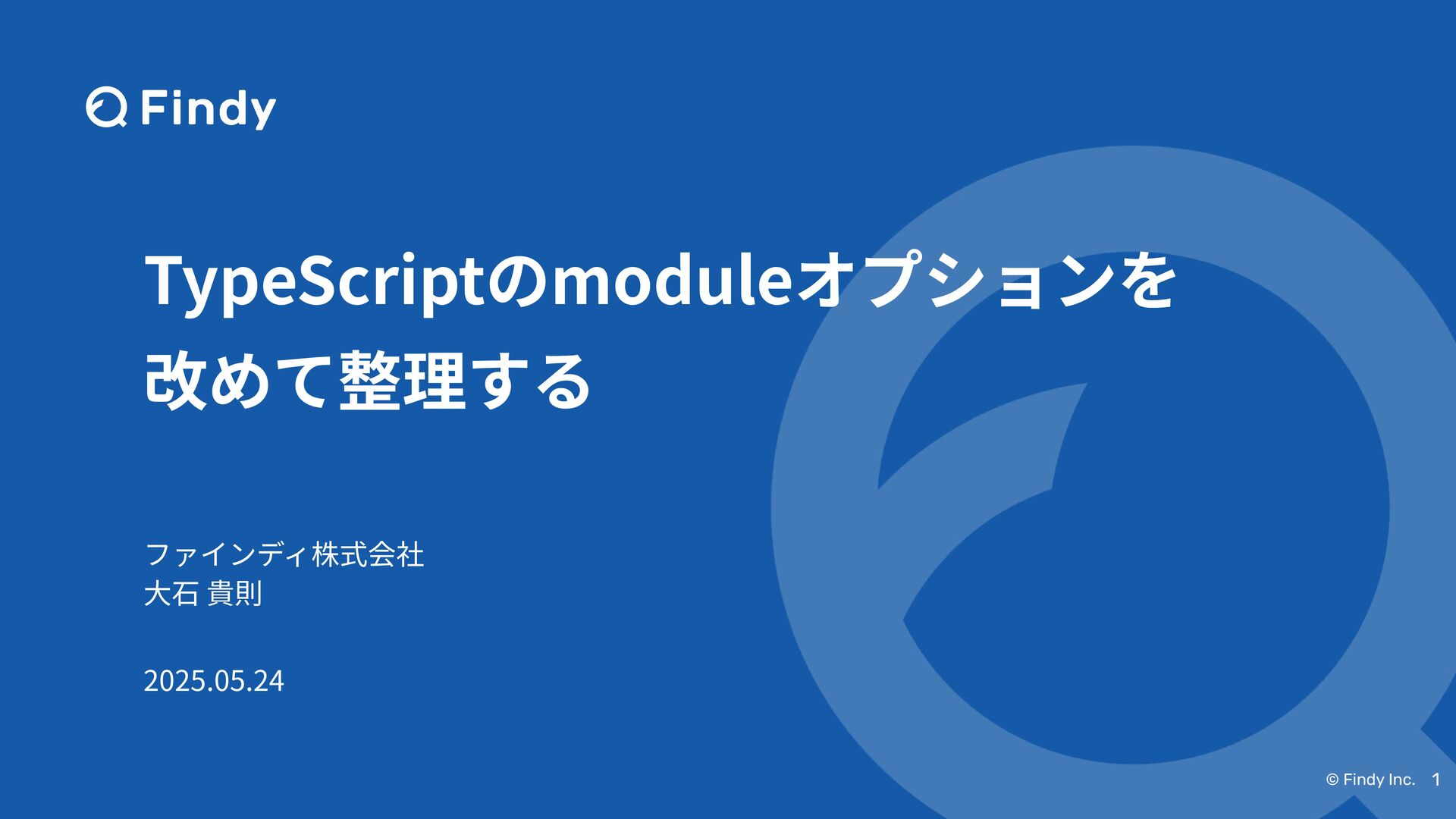 Findy

TypeScriptのmoduleオプションを改めて整理する

ファインディ株式会社
大石 貴則

2025.05.24

© Findy Inc. 1